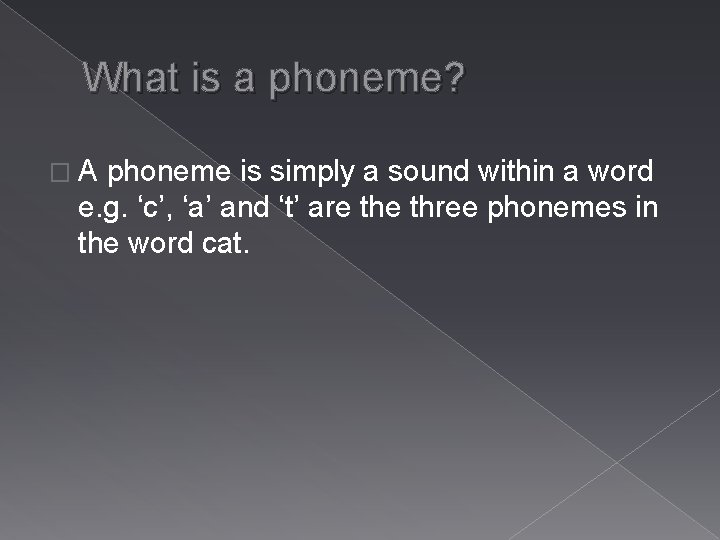 What is a phoneme?

A phoneme is simply a sound within a word e.g. ‘c’, ‘a’ and ‘t’ are the three phonemes in the word cat.